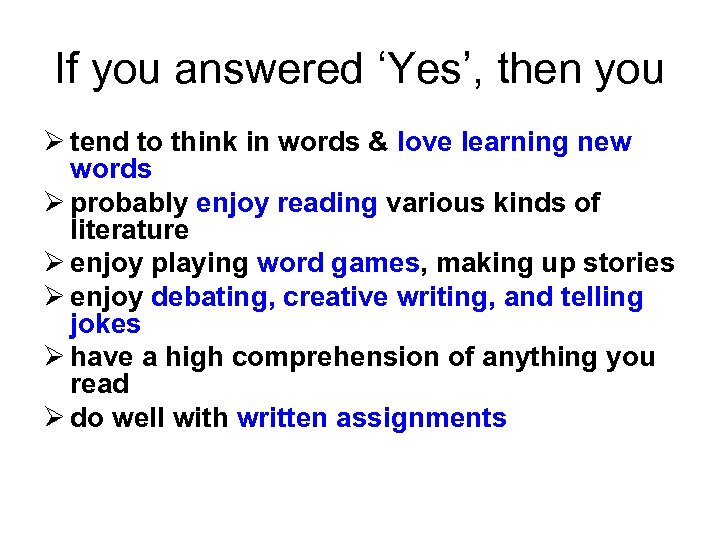 If you answered ‘Yes’, then you

➢ tend to think in words & love learning new words
➢ probably enjoy reading various kinds of literature
➢ enjoy playing word games, making up stories
➢ enjoy debating, creative writing, and telling jokes
➢ have a high comprehension of anything you read
➢ do well with written assignments